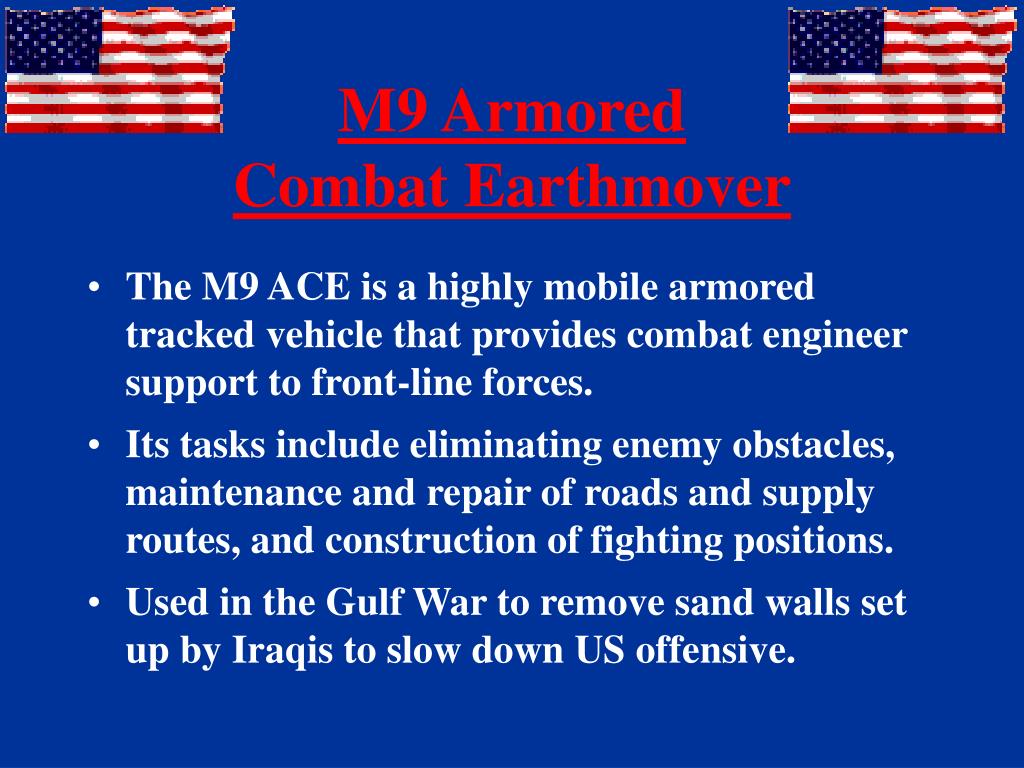 M9 Armored
Combat Earthmover

• The M9 ACE is a highly mobile armored tracked vehicle that provides combat engineer support to front-line forces.
• Its tasks include eliminating enemy obstacles, maintenance and repair of roads and supply routes, and construction of fighting positions.
• Used in the Gulf War to remove sand walls set up by Iraqis to slow down US offensive.